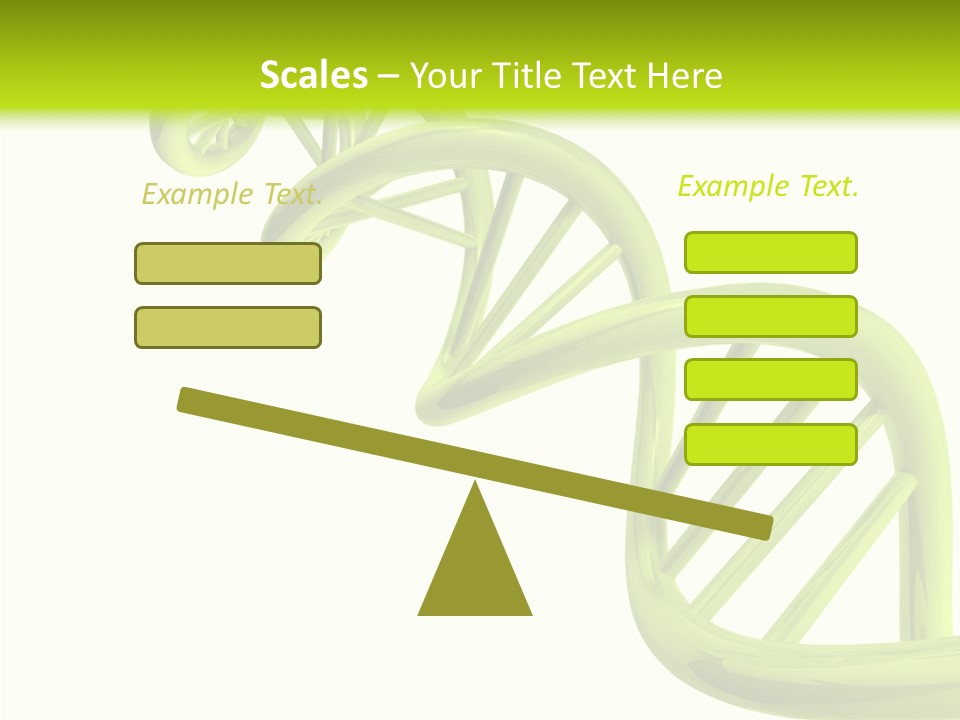 Scales – Your Title Text Here

Example Text.

Example Text.